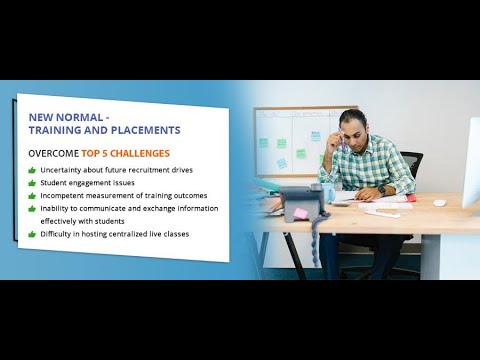 NEW NORMAL -
TRAINING AND PLACEMENTS

OVERCOME TOP 5 CHALLENGES

Uncertainty about future recruitment drives
Student engagement issues
Incompetent measurement of training outcomes
Inability to communicate and exchange information effectively with students
Difficulty in hosting centralized live classes